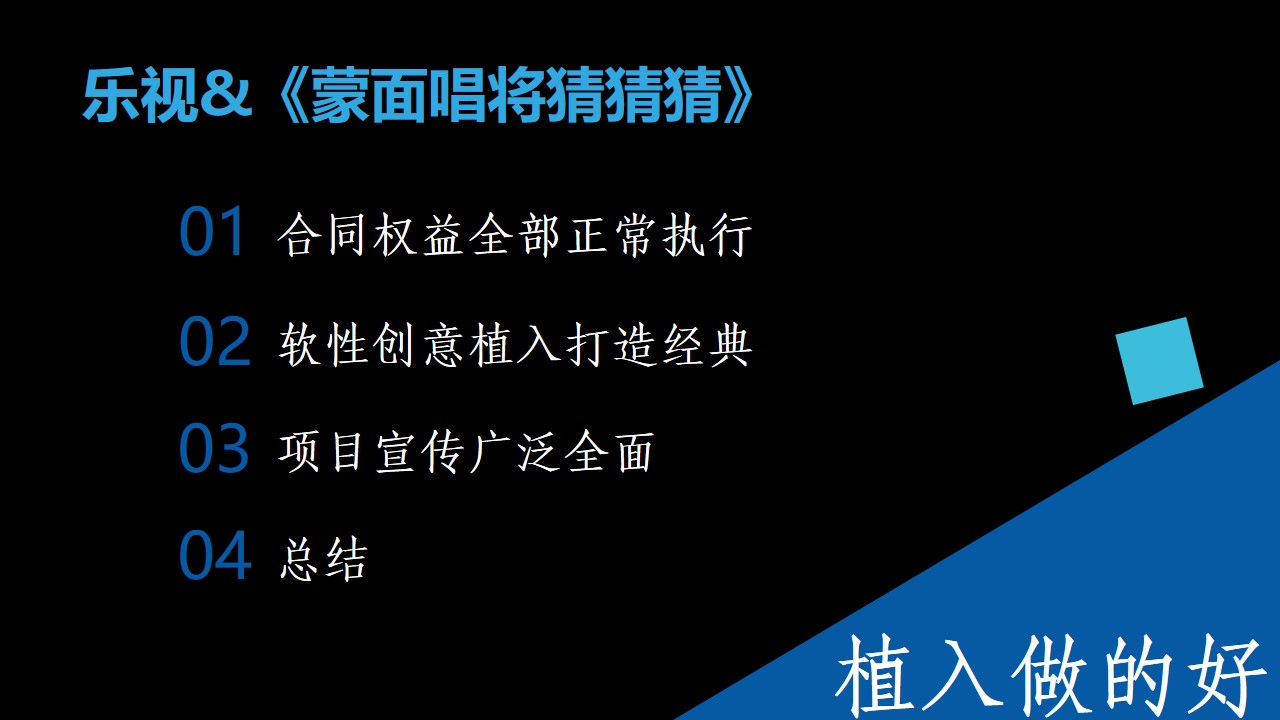 乐视&《蒙面唱将猜猜猜》

01 合同权益全部正常执行

02 软性创意植入打造经典

03 项目宣传广泛全面

04 总结

植入做的好